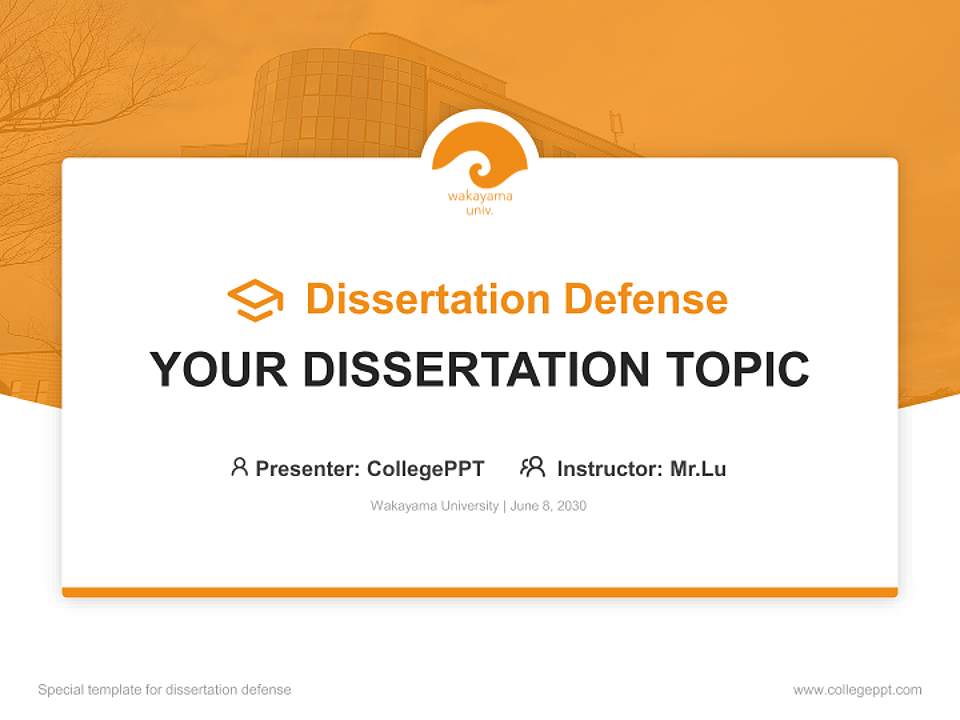 wakayama univ.

Dissertation Defense

YOUR DISSERTATION TOPIC

Presenter: CollegePPT Instructor: Mr.Lu

Wakayama University | June 8, 2030

Special template for dissertation defense

www.collegeppt.com